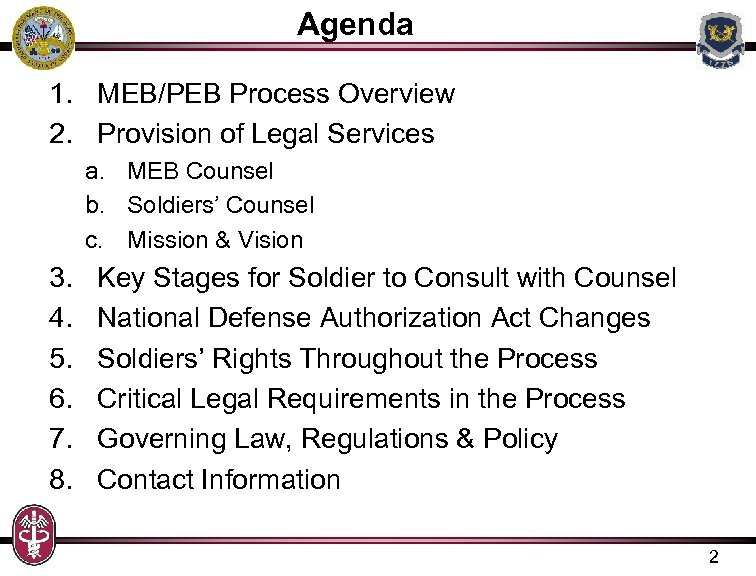 Agenda

1. MEB/PEB Process Overview
2. Provision of Legal Services
a. MEB Counsel
b. Soldiers' Counsel
c. Mission & Vision
3. Key Stages for Soldier to Consult with Counsel
4. National Defense Authorization Act Changes
5. Soldiers' Rights Throughout the Process
6. Critical Legal Requirements in the Process
7. Governing Law, Regulations & Policy
8. Contact Information

2